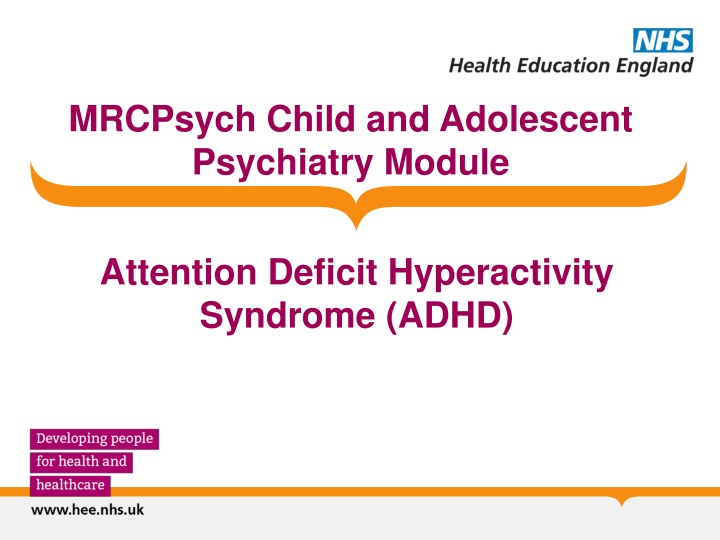 NHS
Health Education England

MRCPsych Child and Adolescent Psychiatry Module

Attention Deficit Hyperactivity Syndrome (ADHD)

Developing people for health and healthcare

www.hee.nhs.uk